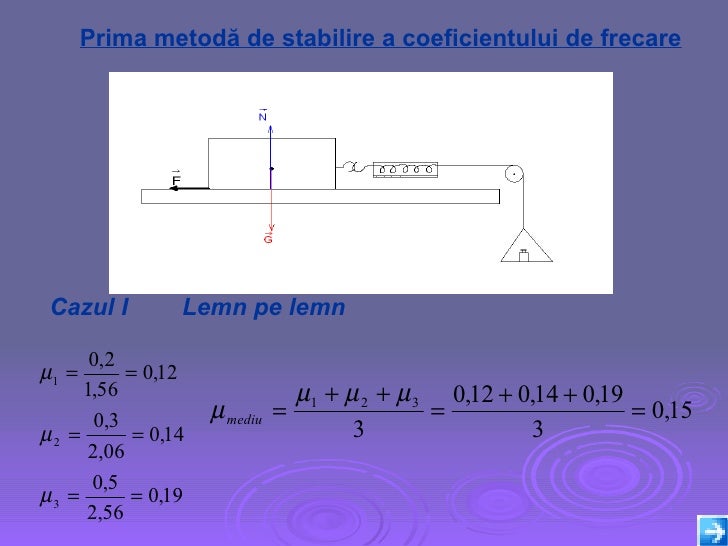 Prima metodă de stabilire a coeficientului de frecare

$\vec{N}$

$\vec{F}$

$\vec{G}$

Cazul I Lemn pe lemn

$\mu_1 = \frac{0,2}{1,56} = 0,12$

$\mu_2 = \frac{0,3}{2,06} = 0,14$

$\mu_3 = \frac{0,5}{2,56} = 0,19$

$\mu_{mediu} = \frac{\mu_1 + \mu_2 + \mu_3}{3} = \frac{0,12 + 0,14 + 0,19}{3} = 0,15$